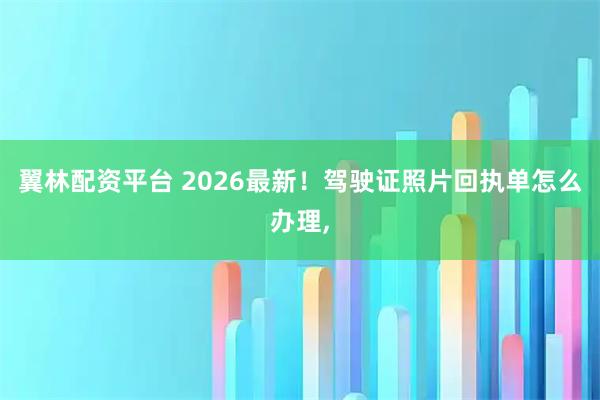 翼林配资平台 2026最新！驾驶证照片回执单怎么办理,